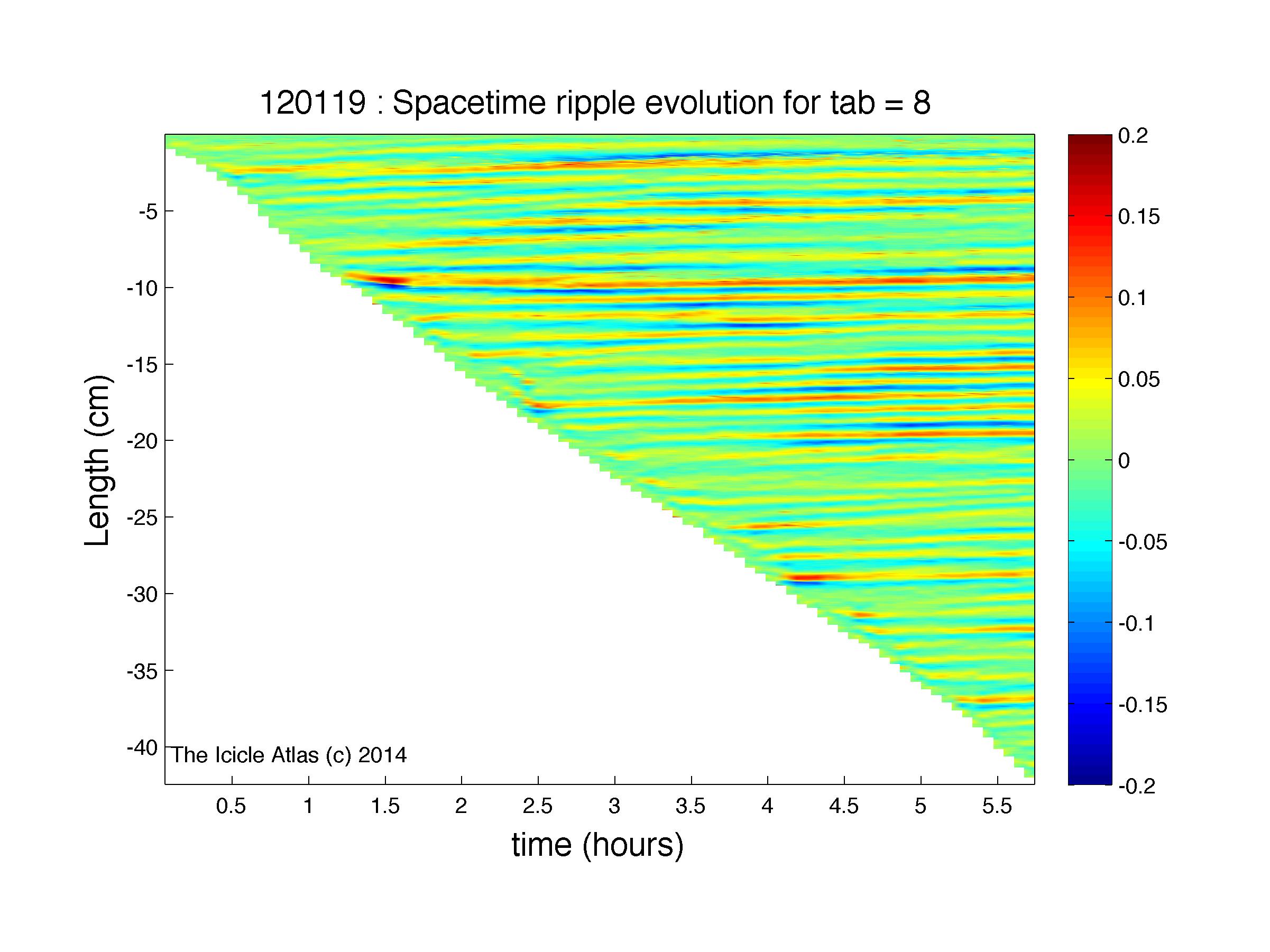 120119 : Spacetime ripple evolution for tab = 8

Length (cm)

-5
-10
-15
-20
-25
-30
-35
-40

The Icicle Atlas (c) 2014

0.5 1 1.5 2 2.5 3 3.5 4 4.5 5 5.5

time (hours)

0.2
0.15
0.1
0.05
0
-0.05
-0.1
-0.15
-0.2